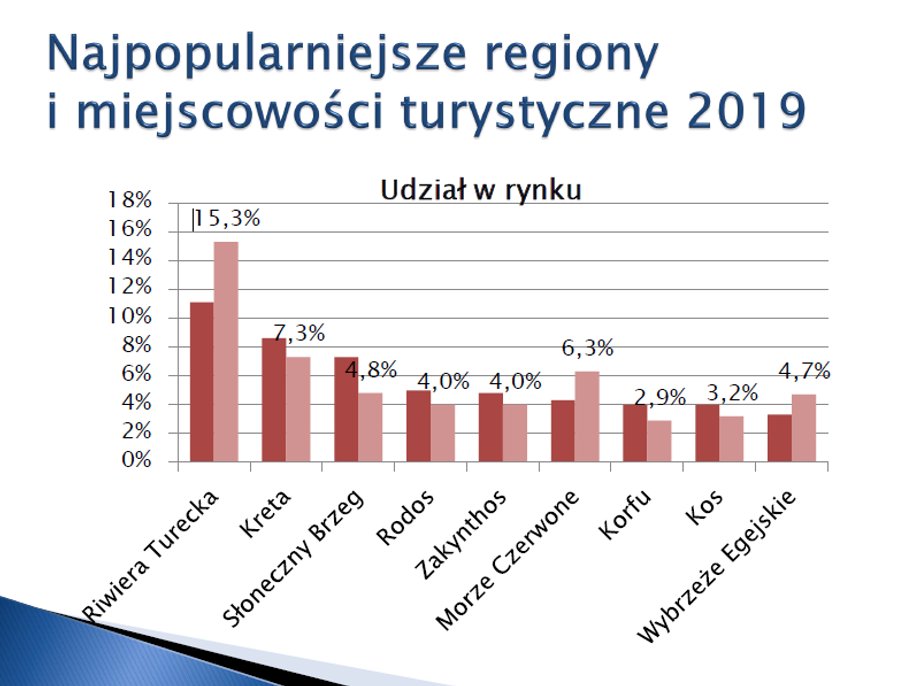 Najpopularniejsze regiony i miejscowości turystyczne 2019

Udział w rynku

18%
16%
14%
12%
10%
8%
6%
4%
2%
0%

15,3%
7,3%
4,8%
4,0%
4,0%
6,3%
2,9%
3,2%
4,7%

Riwiera Turecka
Kreta
Słoneczny Brzeg
Rodos
Zakynthos
Morze Czerwone
Korfu
Kos
Wybrzeże Egejskie